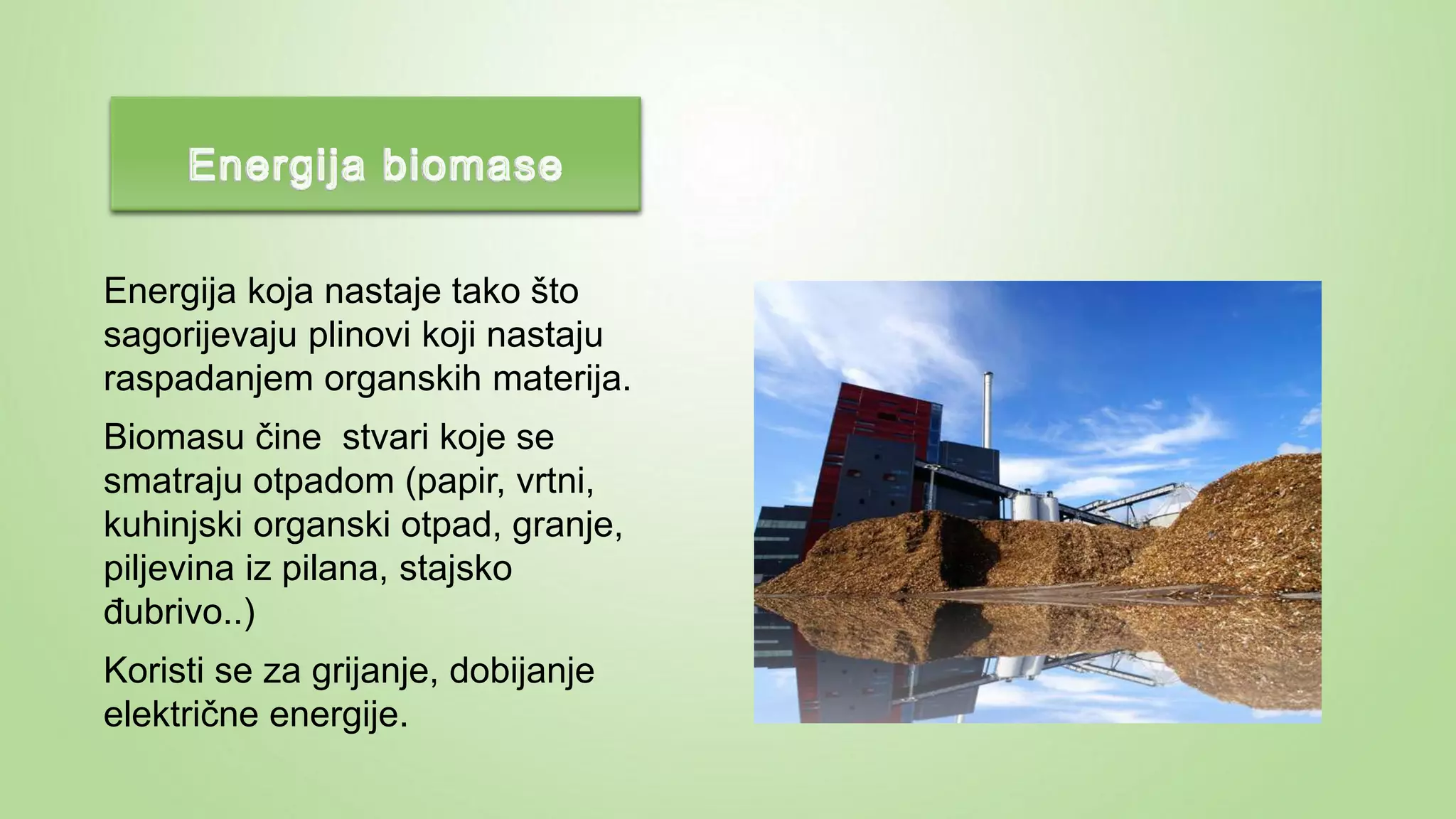 Energija biomase

Energija koja nastaje tako što sagorijevaju plinovi koji nastaju raspadanjem organskih materija.

Biomasu čine  stvari koje se smatraju otpadom (papir, vrtni, kuhinjski organski otpad, granje, piljevina iz pilana, stajsko đubrivo..)

Koristi se za grijanje, dobijanje električne energije.